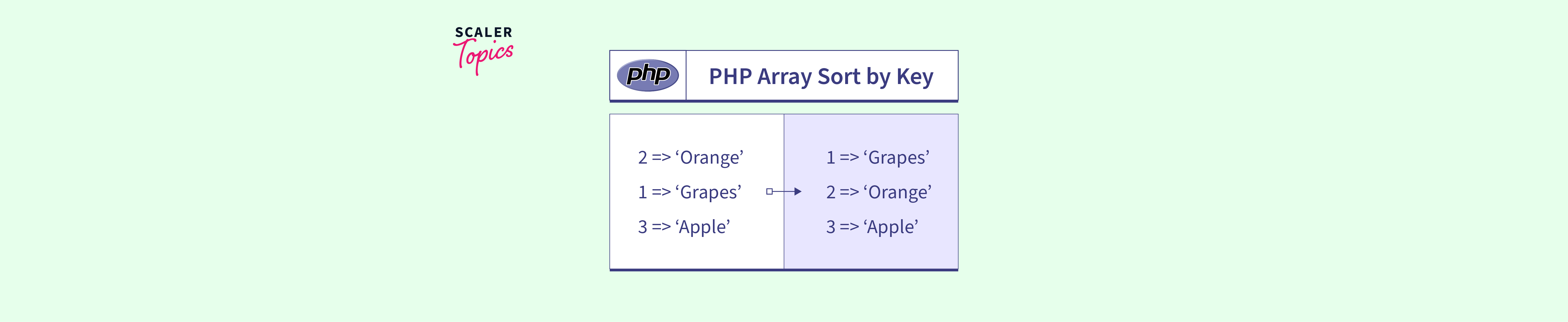 SCALER
Topics

php

PHP Array Sort by Key

2 => ‘Orange’
1 => ‘Grapes’
3 => ‘Apple’

1 => ‘Grapes’
2 => ‘Orange’
3 => ‘Apple’